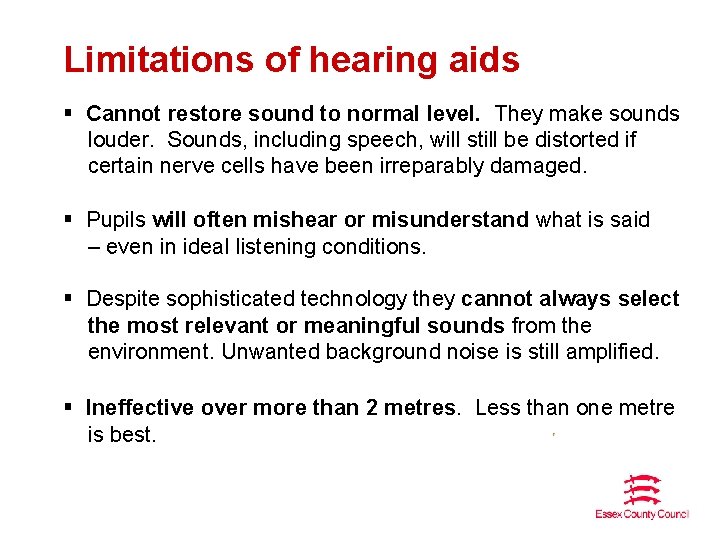 Limitations of hearing aids

▪ Cannot restore sound to normal level. They make sounds louder. Sounds, including speech, will still be distorted if certain nerve cells have been irreparably damaged.

▪ Pupils will often mishear or misunderstand what is said – even in ideal listening conditions.

▪ Despite sophisticated technology they cannot always select the most relevant or meaningful sounds from the environment. Unwanted background noise is still amplified.

▪ Ineffective over more than 2 metres. Less than one metre is best.

Essex County Council